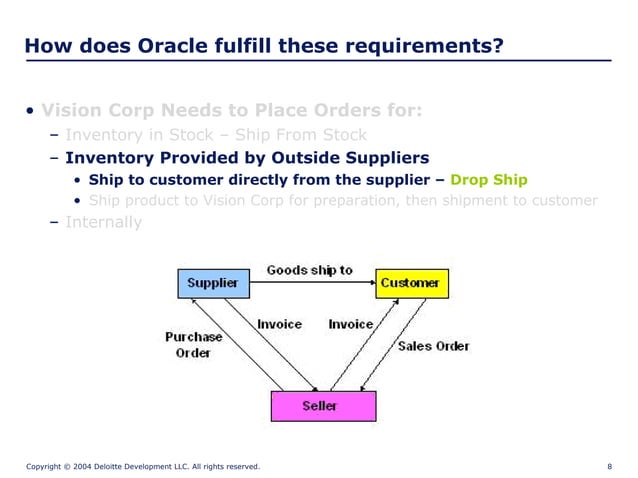 How does Oracle fulfill these requirements?

• Vision Corp Needs to Place Orders for:
– Inventory in Stock – Ship From Stock
– Inventory Provided by Outside Suppliers
• Ship to customer directly from the supplier – Drop Ship
• Ship product to Vision Corp for preparation, then shipment to customer
– Internally

Supplier
Goods ship to
Customer
Purchase Order
Invoice
Invoice
Sales Order
Seller

Copyright © 2004 Deloitte Development LLC. All rights reserved.
8